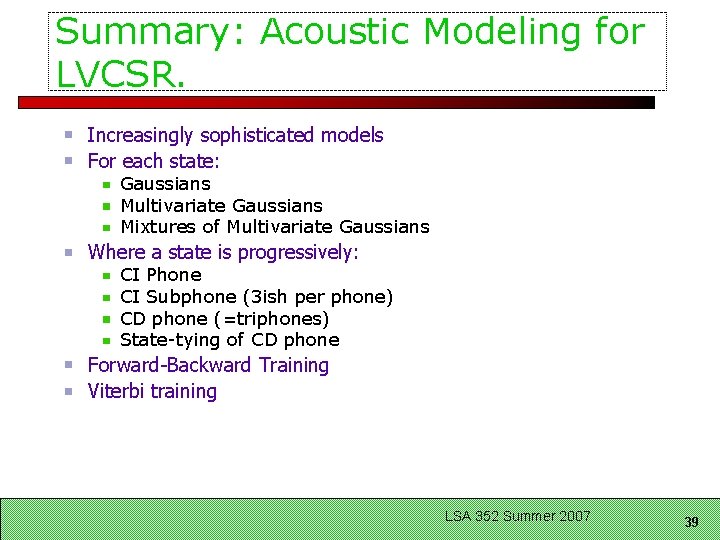 Summary: Acoustic Modeling for LVCSR.

- Increasingly sophisticated models
- For each state:
  - Gaussians
  - Multivariate Gaussians
  - Mixtures of Multivariate Gaussians
- Where a state is progressively:
  - CI Phone
  - CI Subphone (3ish per phone)
  - CD phone (=triphones)
  - State-tying of CD phone
- Forward-Backward Training
- Viterbi training

LSA 352 Summer 2007

39